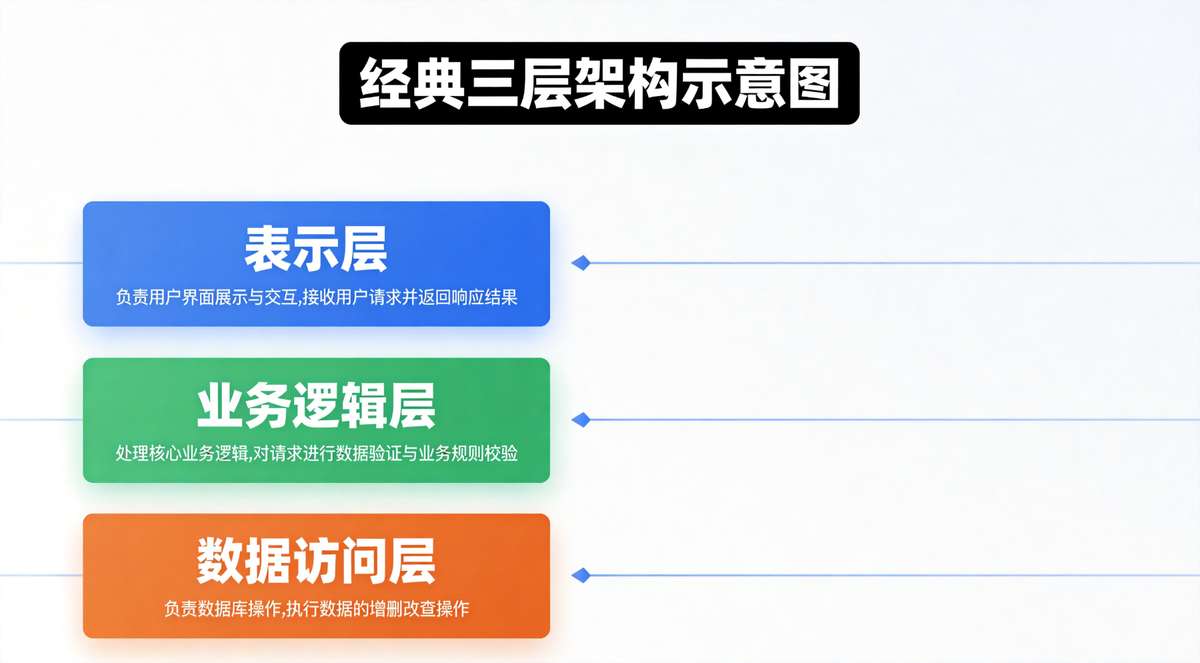 经典三层架构示意图

表示层

负责用户界面展示与交互,接收用户请求并返回响应结果

业务逻辑层

处理核心业务逻辑,对请求进行数据验证与业务规则校验

数据访问层

负责数据库操作,执行数据的增删改查操作